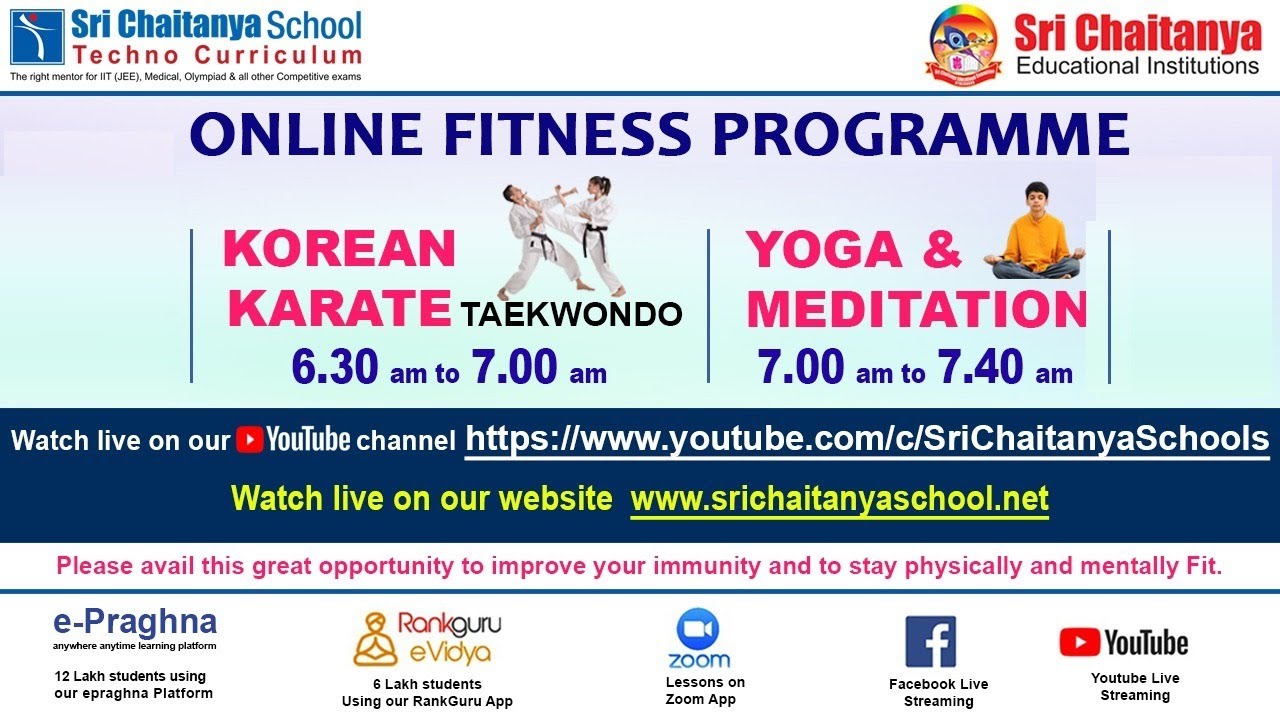 Sri Chaitanya School
Techno Curriculum
The right mentor for IIT (JEE), Medical, Olympiad & all other Competitive exams

Sri Chaitanya
Educational Institutions

ONLINE FITNESS PROGRAMME

KOREAN KARATE TAEKWONDO
6.30 am to 7.00 am

YOGA & MEDITATION
7.00 am to 7.40 am

Watch live on our YouTube channel https://www.youtube.com/c/SriChaitanyaSchools

Watch live on our website www.srichaitanyaschool.net

Please avail this great opportunity to improve your immunity and to stay physically and mentally Fit.

e-Praghna
anywhere anytime learning platform
12 Lakh students using our epraghna Platform

Rankguru eVidya
6 Lakh students Using our RankGuru App

zoom
Lessons on Zoom App

Facebook Live Streaming

YouTube
Youtube Live Streaming